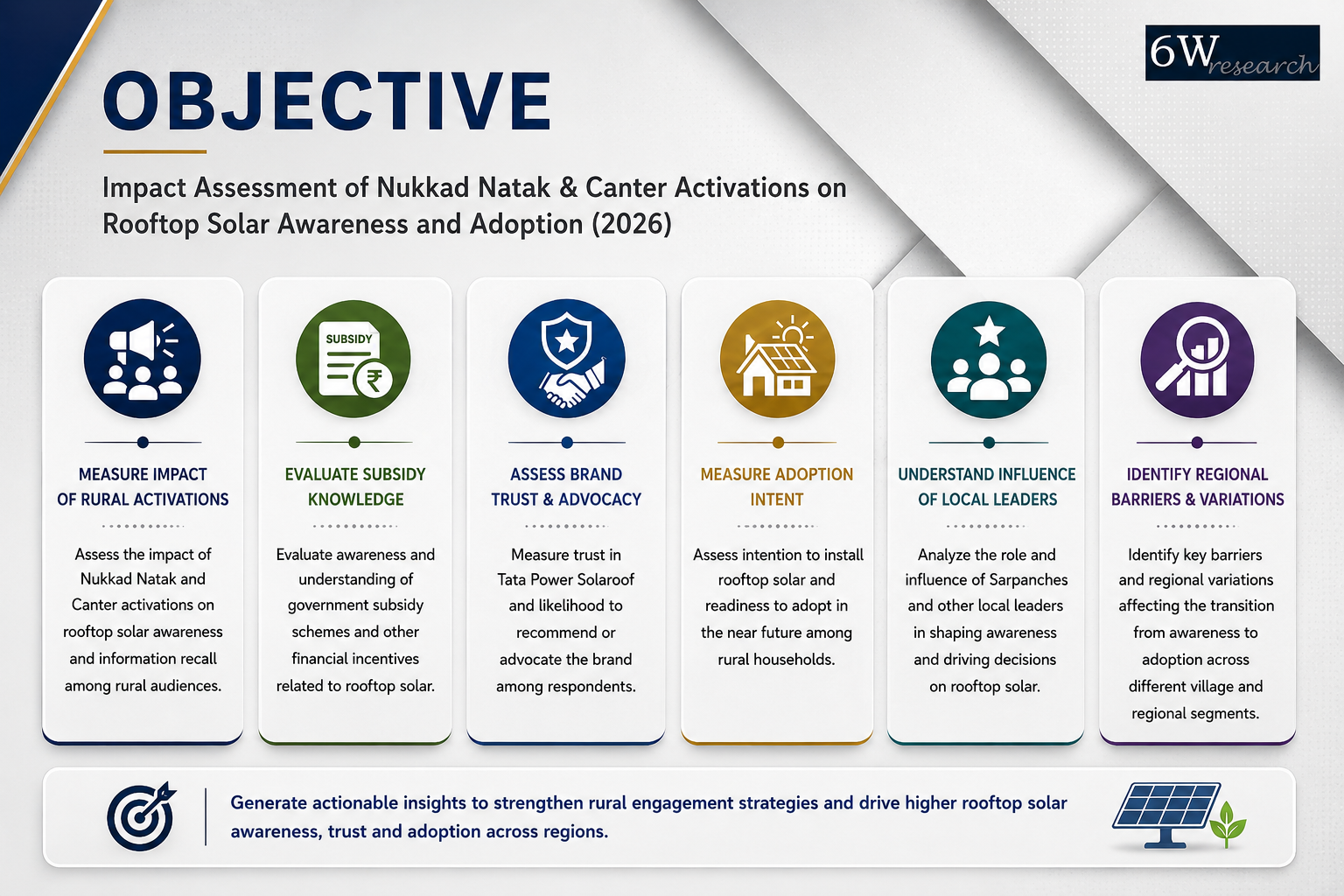 6W research

OBJECTIVE

Impact Assessment of Nukkad Natak & Canter Activations on Rooftop Solar Awareness and Adoption (2026)

MEASURE IMPACT OF RURAL ACTIVATIONS

Assess the impact of Nukkad Natak and Canter activations on rooftop solar awareness and information recall among rural audiences.

SUBSIDY ₹

EVALUATE SUBSIDY KNOWLEDGE

Evaluate awareness and understanding of government subsidy schemes and other financial incentives related to rooftop solar.

ASSESS BRAND TRUST & ADVOCACY

Measure trust in Tata Power Solaroof and likelihood to recommend or advocate the brand among respondents.

MEASURE ADOPTION INTENT

Assess intention to install rooftop solar and readiness to adopt in the near future among rural households.

UNDERSTAND INFLUENCE OF LOCAL LEADERS

Analyze the role and influence of Sarpanches and other local leaders in shaping awareness and driving decisions on rooftop solar.

IDENTIFY REGIONAL BARRIERS & VARIATIONS

Identify key barriers and regional variations affecting the transition from awareness to adoption across different village and regional segments.

Generate actionable insights to strengthen rural engagement strategies and drive higher rooftop solar awareness, trust and adoption across regions.